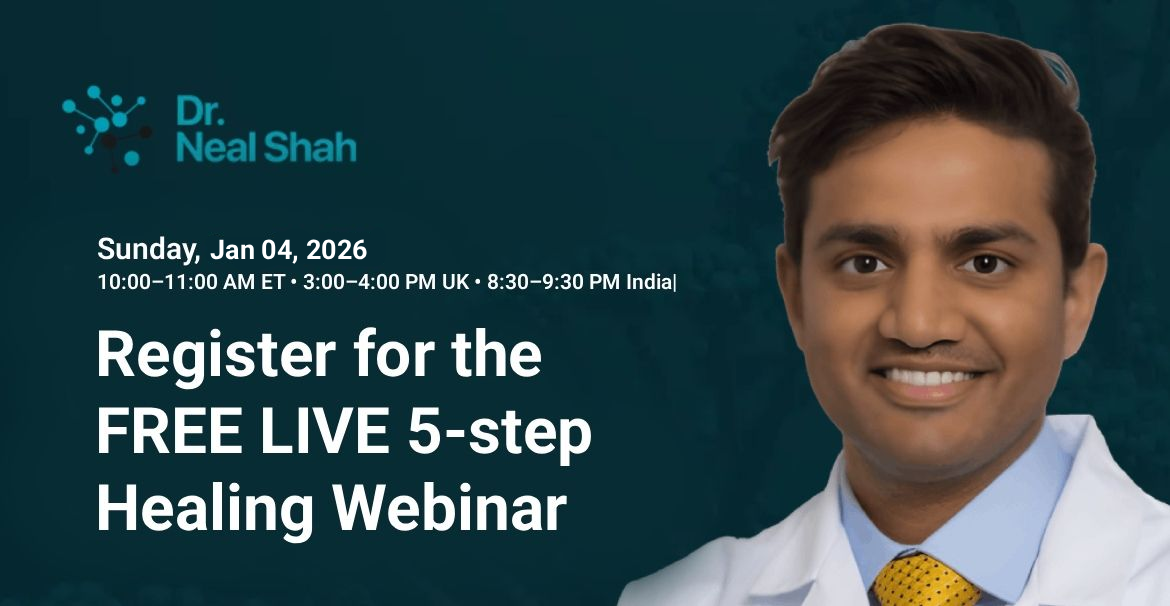 Dr. Neal Shah

Sunday, Jan 04, 2026
10:00–11:00 AM ET • 3:00–4:00 PM UK • 8:30–9:30 PM India|

Register for the FREE LIVE 5-step Healing Webinar